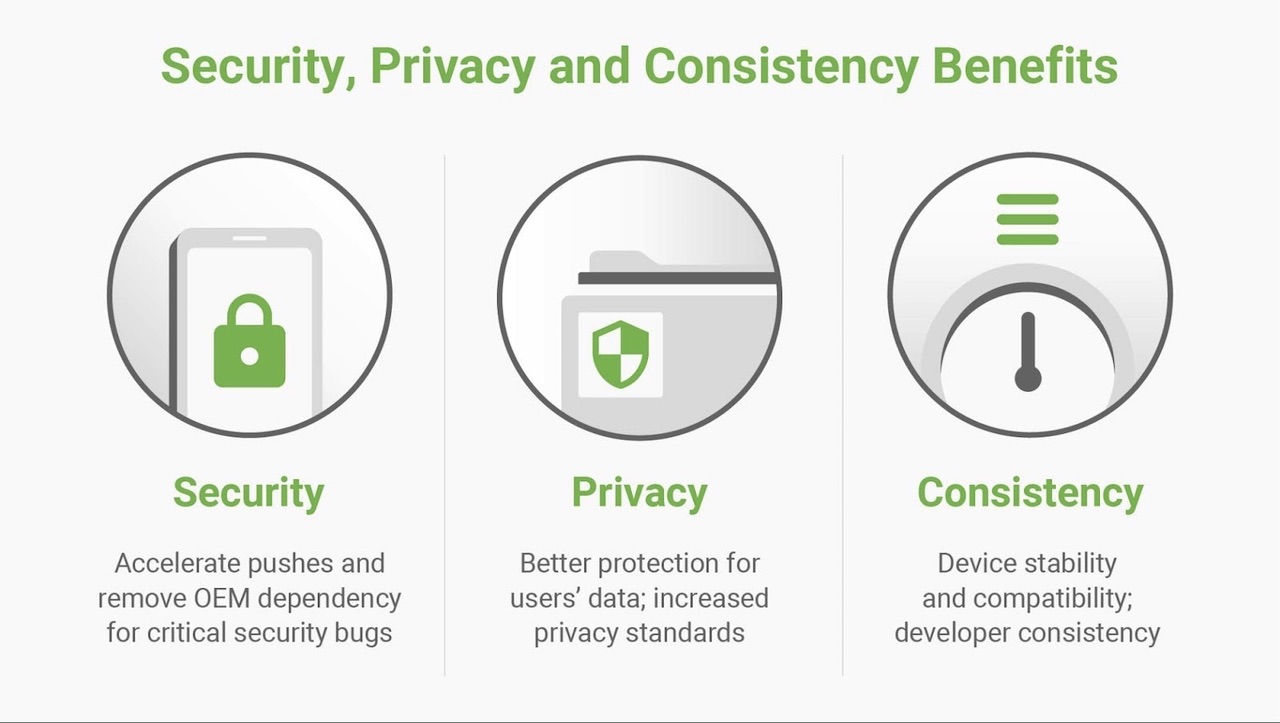 Security, Privacy and Consistency Benefits

Security

Accelerate pushes and remove OEM dependency for critical security bugs

Privacy

Better protection for users' data; increased privacy standards

Consistency

Device stability and compatibility; developer consistency